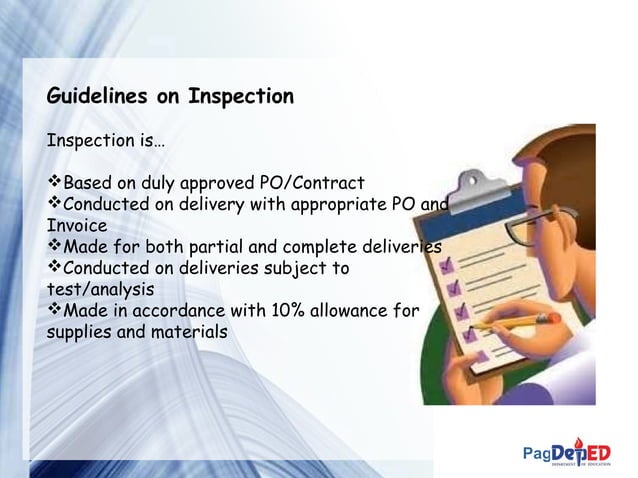 Guidelines on Inspection

Inspection is…

❖Based on duly approved PO/Contract
❖Conducted on delivery with appropriate PO and Invoice
❖Made for both partial and complete deliveries
❖Conducted on deliveries subject to test/analysis
❖Made in accordance with 10% allowance for supplies and materials

PagDepED
DEPARTMENT OF EDUCATION